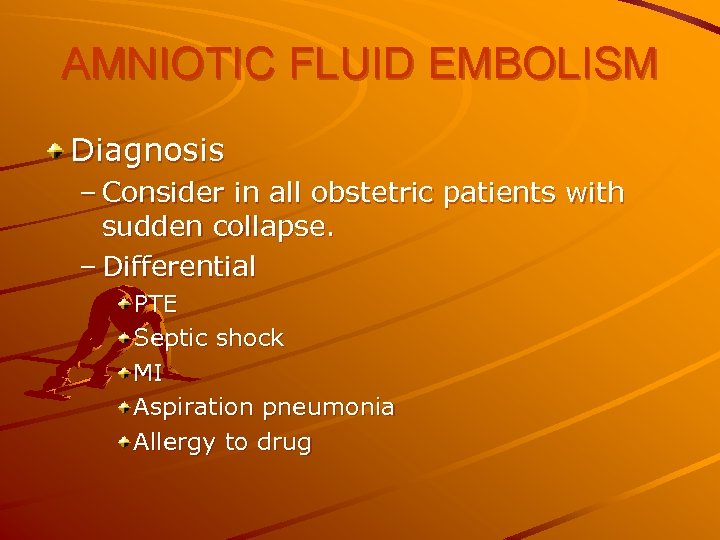 AMNIOTIC FLUID EMBOLISM

Diagnosis

– Consider in all obstetric patients with sudden collapse.

– Differential

PTE

Septic shock

MI

Aspiration pneumonia

Allergy to drug